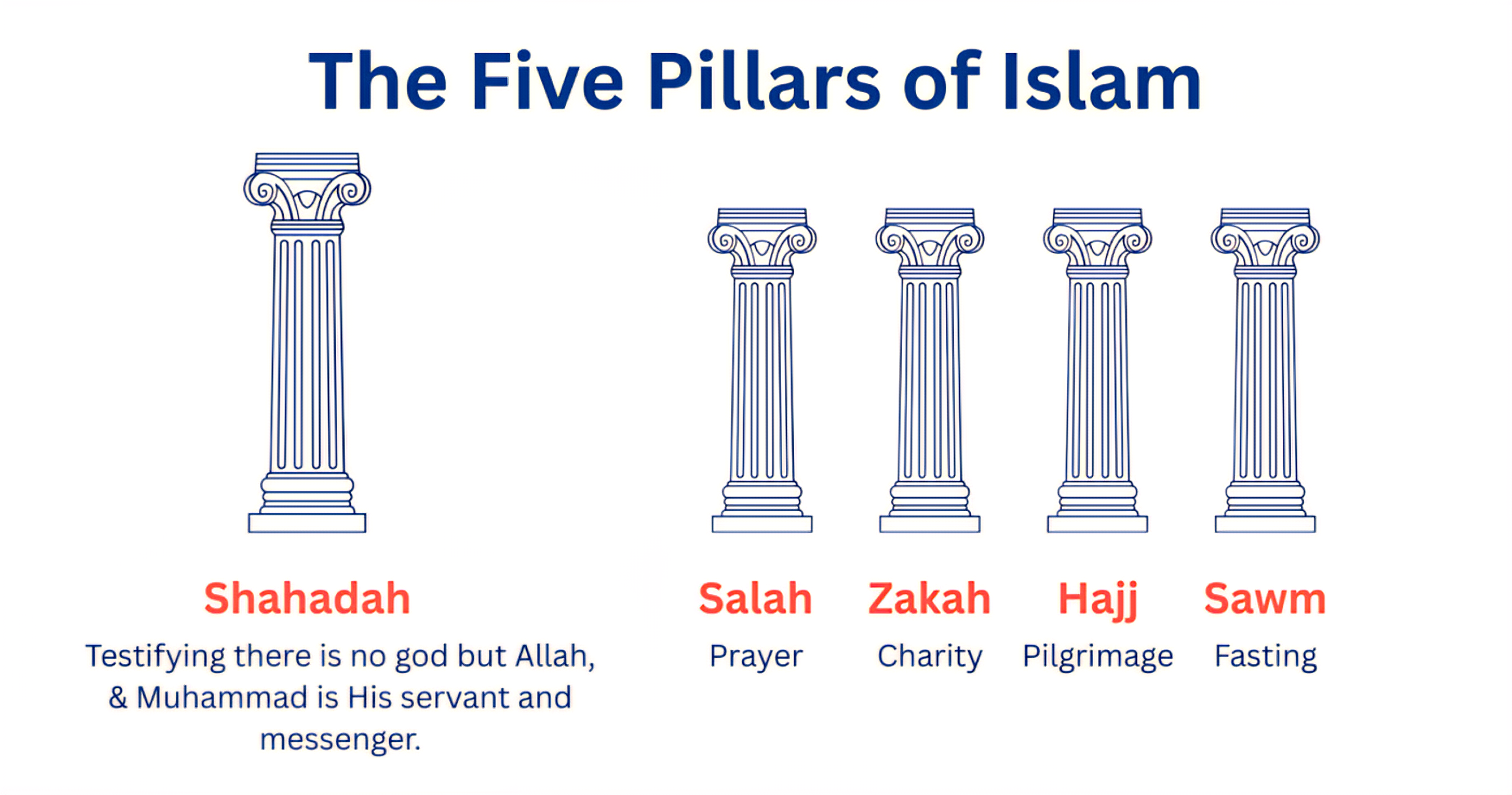 The Five Pillars of Islam

Shahadah
Testifying there is no god but Allah, & Muhammad is His servant and messenger.

Salah
Prayer

Zakah
Charity

Hajj
Pilgrimage

Sawm
Fasting